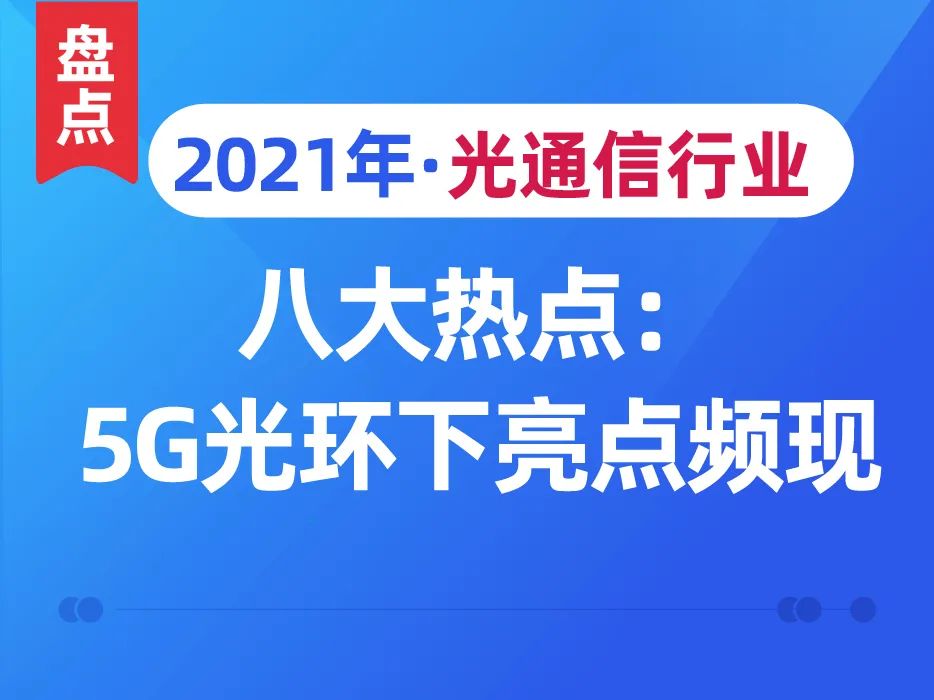 盘点

2021年·光通信行业

八大热点：
5G光环下亮点频现